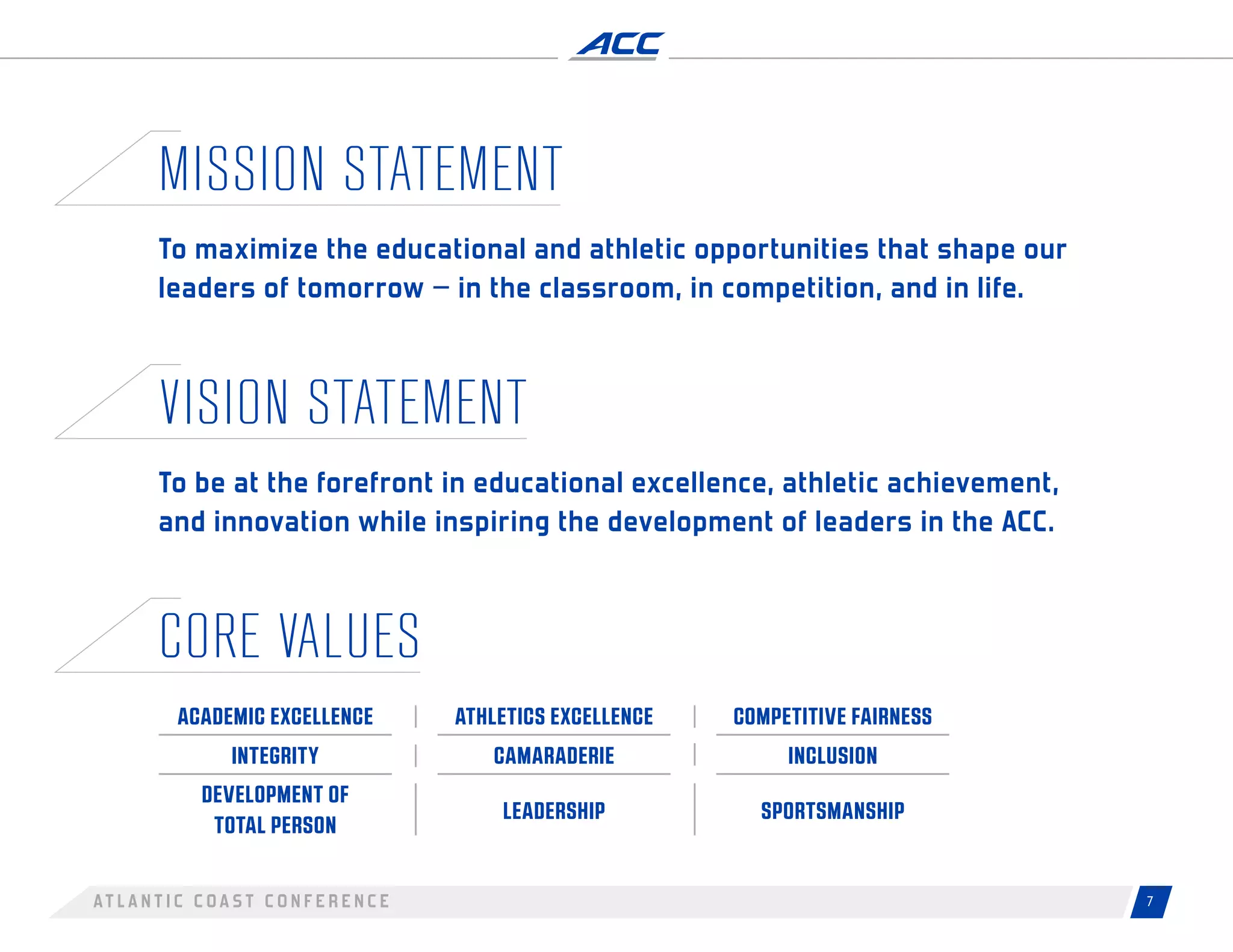 ACC

MISSION STATEMENT

To maximize the educational and athletic opportunities that shape our leaders of tomorrow – in the classroom, in competition, and in life.

VISION STATEMENT

To be at the forefront in educational excellence, athletic achievement, and innovation while inspiring the development of leaders in the ACC.

CORE VALUES

| ACADEMIC EXCELLENCE | ATHLETICS EXCELLENCE | COMPETITIVE FAIRNESS |
|---|---|---|
| INTEGRITY | CAMARADERIE | INCLUSION |
| DEVELOPMENT OF TOTAL PERSON | LEADERSHIP | SPORTSMANSHIP |

ATLANTIC COAST CONFERENCE

7